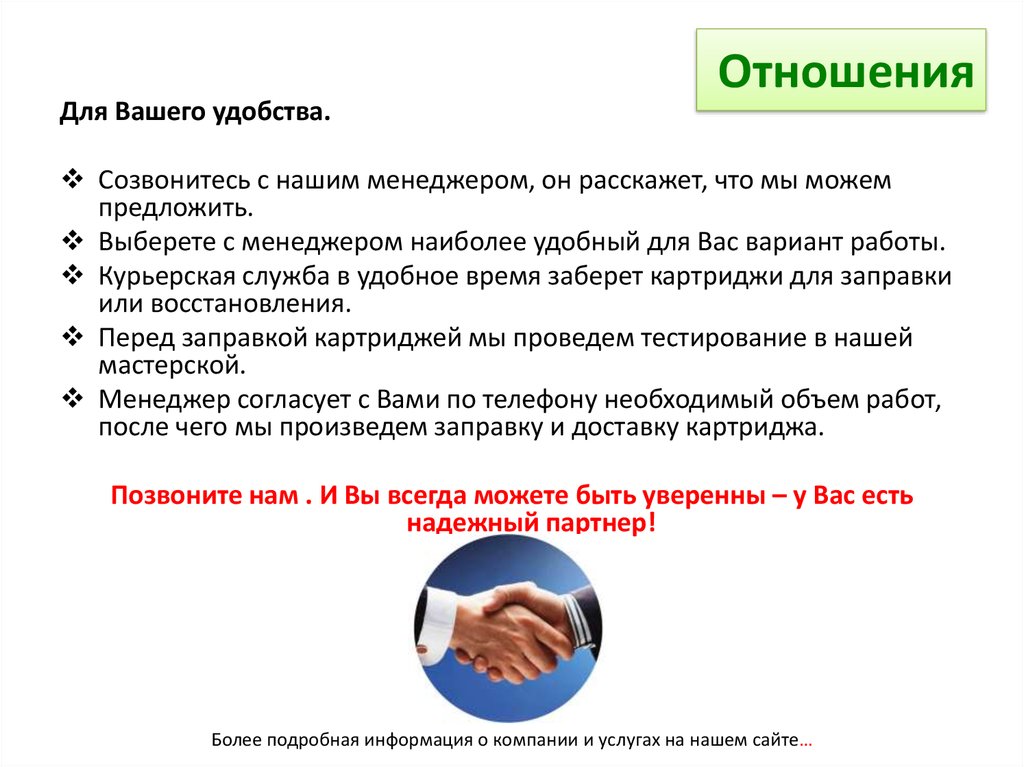 Отношения

Для Вашего удобства.

❖ Созвонитесь с нашим менеджером, он расскажет, что мы можем предложить.
❖ Выберете с менеджером наиболее удобный для Вас вариант работы.
❖ Курьерская служба в удобное время заберет картриджи для заправки или восстановления.
❖ Перед заправкой картриджей мы проведем тестирование в нашей мастерской.
❖ Менеджер согласует с Вами по телефону необходимый объем работ, после чего мы произведем заправку и доставку картриджа.

Позвоните нам . И Вы всегда можете быть уверенны – у Вас есть надежный партнер!

Более подробная информация о компании и услугах на нашем сайте…